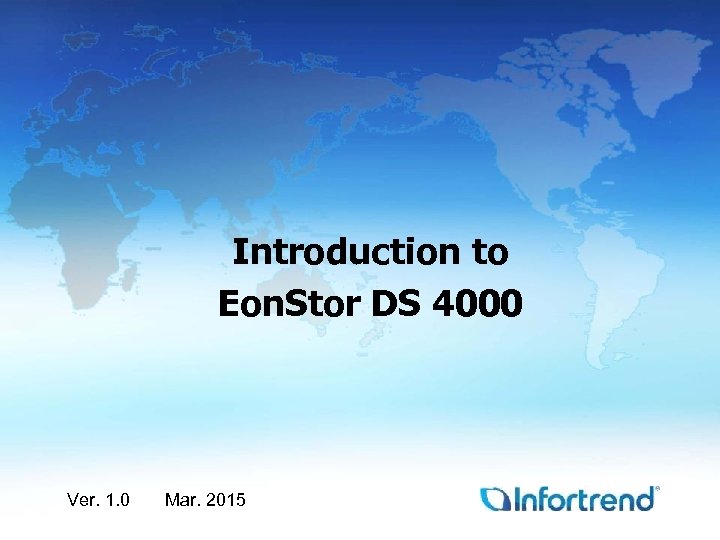 Introduction to
EonStor DS 4000

Ver. 1.0 Mar. 2015

Infortrend®